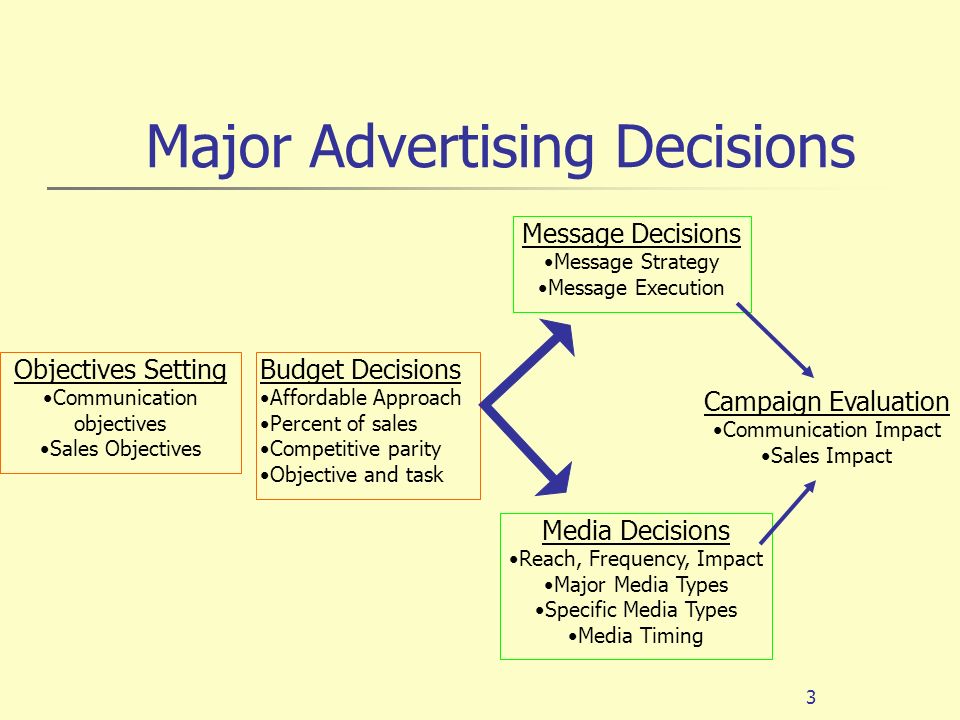 Major Advertising Decisions

Objectives Setting
•Communication objectives
•Sales Objectives

Budget Decisions
•Affordable Approach
•Percent of sales
•Competitive parity
•Objective and task

Message Decisions
•Message Strategy
•Message Execution

Media Decisions
•Reach, Frequency, Impact
•Major Media Types
•Specific Media Types
•Media Timing

Campaign Evaluation
•Communication Impact
•Sales Impact

3